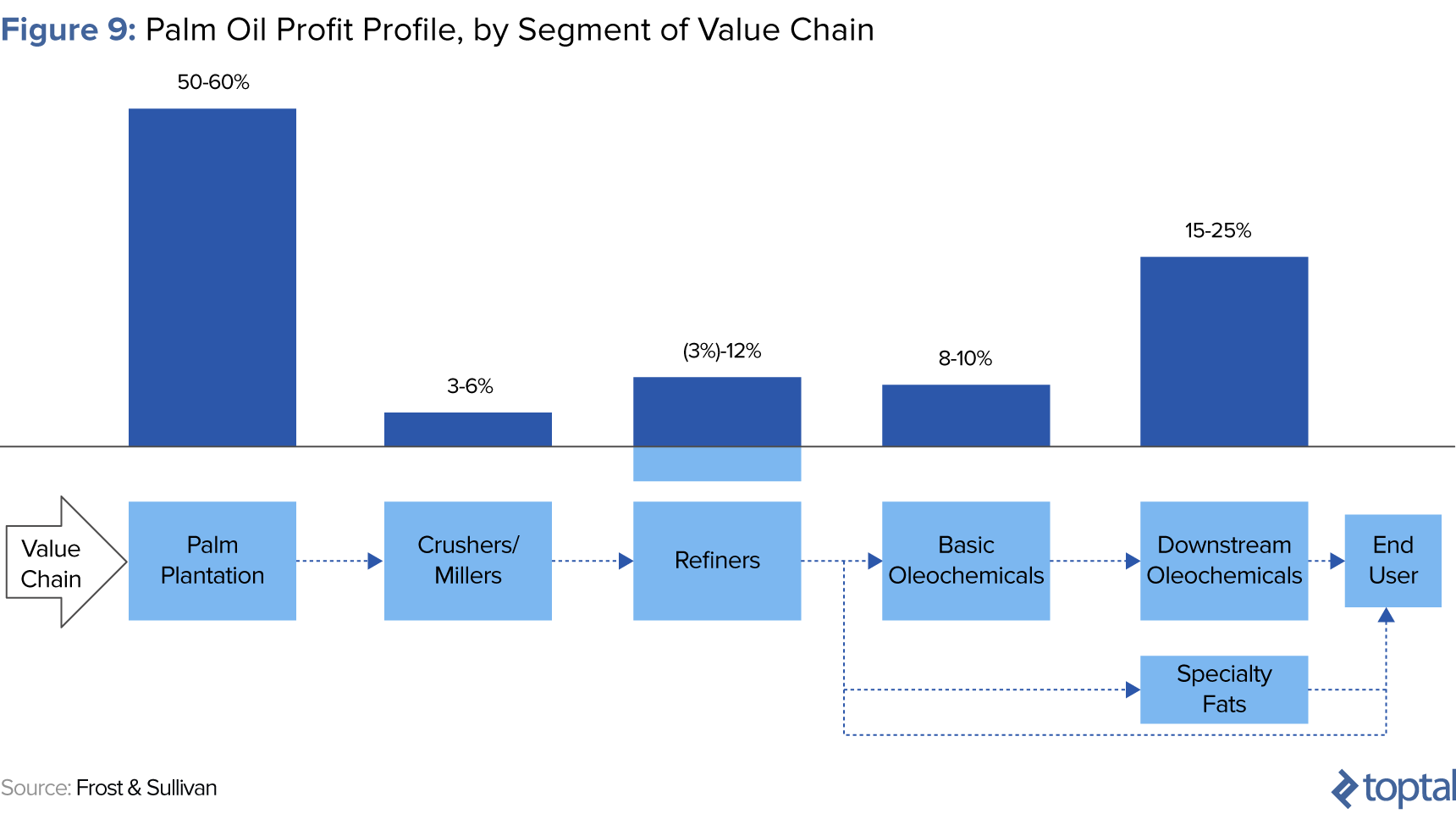 Figure 9: Palm Oil Profit Profile, by Segment of Value Chain

50-60%

3-6%

(3%)-12%

8-10%

15-25%

Value Chain

Palm Plantation

Crushers/ Millers

Refiners

Basic Oleochemicals

Downstream Oleochemicals

End User

Specialty Fats

Source: Frost & Sullivan

toptal